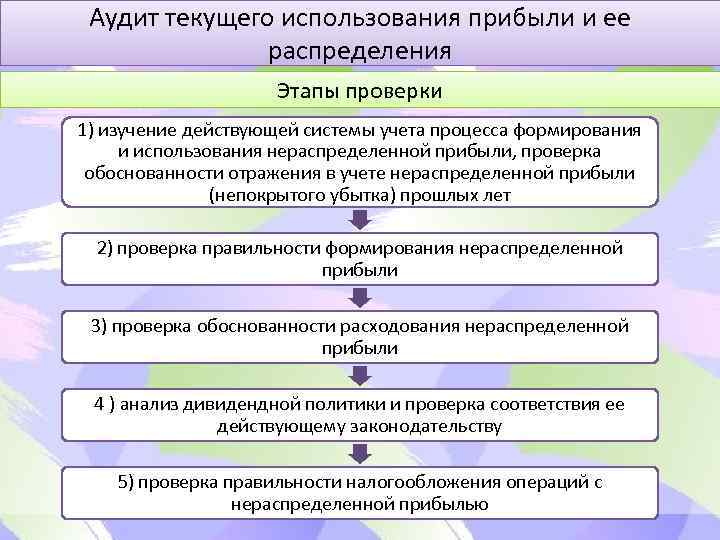 Аудит текущего использования прибыли и ее распределения

Этапы проверки

1) изучение действующей системы учета процесса формирования и использования нераспределенной прибыли, проверка обоснованности отражения в учете нераспределенной прибыли (непокрытого убытка) прошлых лет

2) проверка правильности формирования нераспределенной прибыли

3) проверка обоснованности расходования нераспределенной прибыли

4 ) анализ дивидендной политики и проверка соответствия ее действующему законодательству

5) проверка правильности налогообложения операций с нераспределенной прибылью